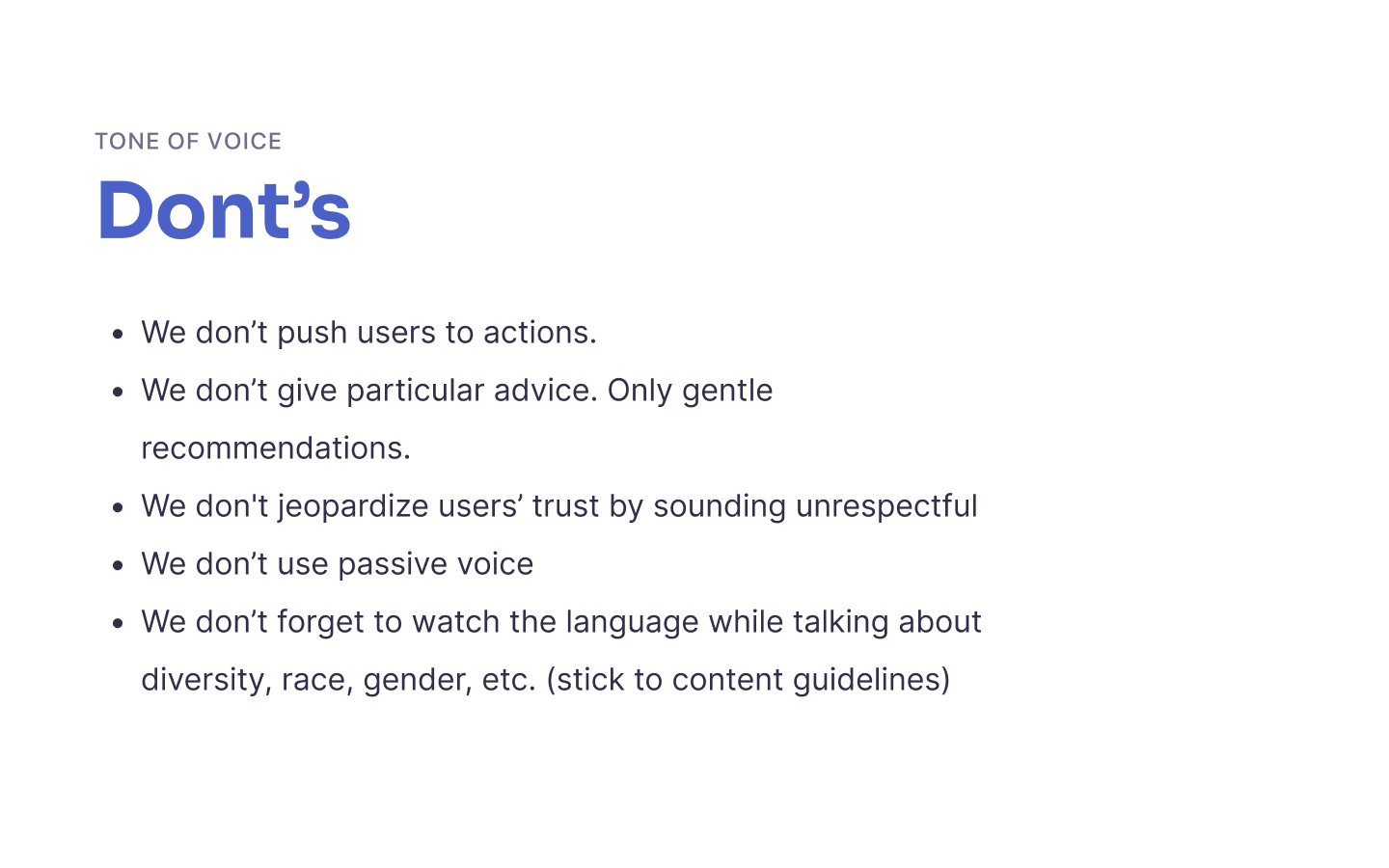 TONE OF VOICE

Dont's

• We don't push users to actions.
• We don't give particular advice. Only gentle recommendations.
• We don't jeopardize users' trust by sounding unrespectful
• We don't use passive voice
• We don't forget to watch the language while talking about diversity, race, gender, etc. (stick to content guidelines)